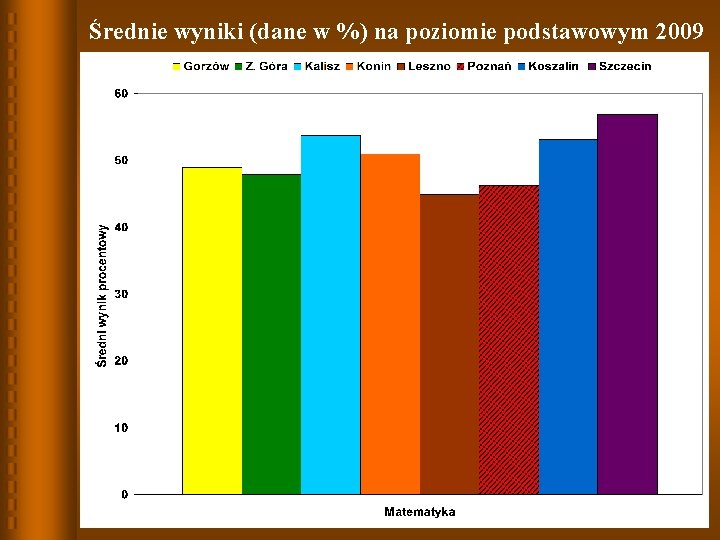 Średnie wyniki (dane w %) na poziomie podstawowym 2009

Gorzów Z. Góra Kalisz Konin Leszno Poznań Koszalin Szczecin

60
50
40
30
20
10
0

Średni wynik procentowy

Matematyka